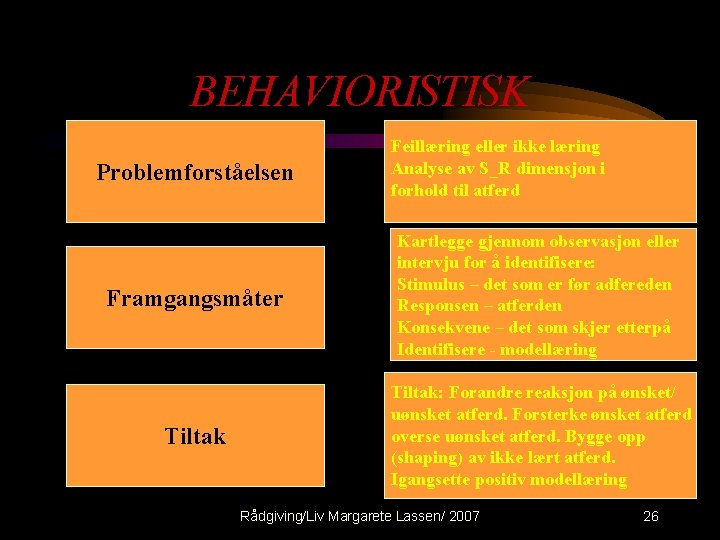 BEHAVIORISTISK

Problemforståelsen

Feillæring eller ikke læring
Analyse av S_R dimensjon i forhold til atferd

Framgangsmåter

Kartlegge gjennom observasjon eller intervju for å identifisere:
Stimulus – det som er før adfereden
Responsen – atferden
Konsekvene – det som skjer etterpå
Identifisere - modellæring

Tiltak

Tiltak: Forandre reaksjon på ønsket/ uønsket atferd. Forsterke ønsket atferd overse uønsket atferd. Bygge opp (shaping) av ikke lært atferd.
Igangsette positiv modellæring

Rådgiving/Liv Margarete Lassen/ 2007

26